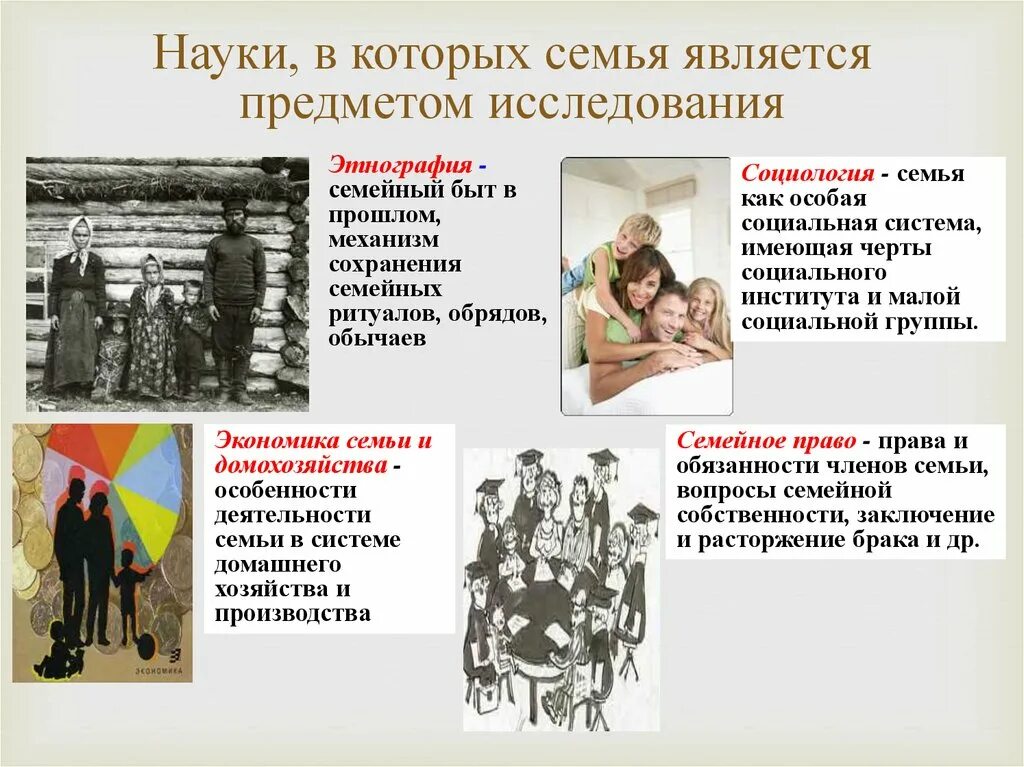 Науки, в которых семья является предметом исследования

Этнография - семейный быт в прошлом, механизм сохранения семейных ритуалов, обрядов, обычаев

Социология - семья как особая социальная система, имеющая черты социального института и малой социальной группы.

Экономика семьи и домохозяйства - особенности деятельности семьи в системе домашнего хозяйства и производства

ЭКОНОМИКА

Семейное право - права и обязанности членов семьи, вопросы семейной собственности, заключение и расторжение брака и др.